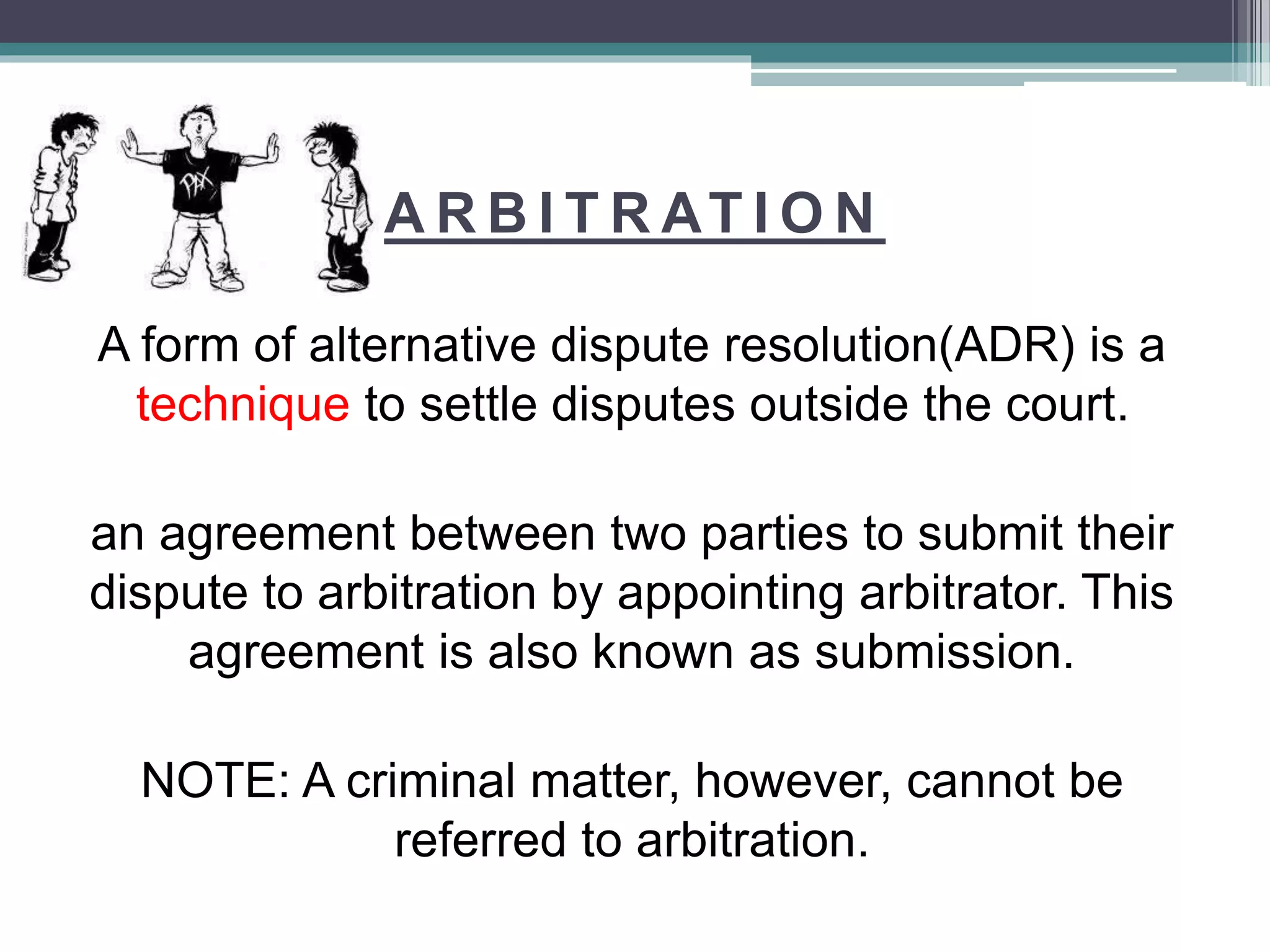 PAX

ARBITRATION

A form of alternative dispute resolution(ADR) is a technique to settle disputes outside the court.

an agreement between two parties to submit their dispute to arbitration by appointing arbitrator. This agreement is also known as submission.

NOTE: A criminal matter, however, cannot be referred to arbitration.